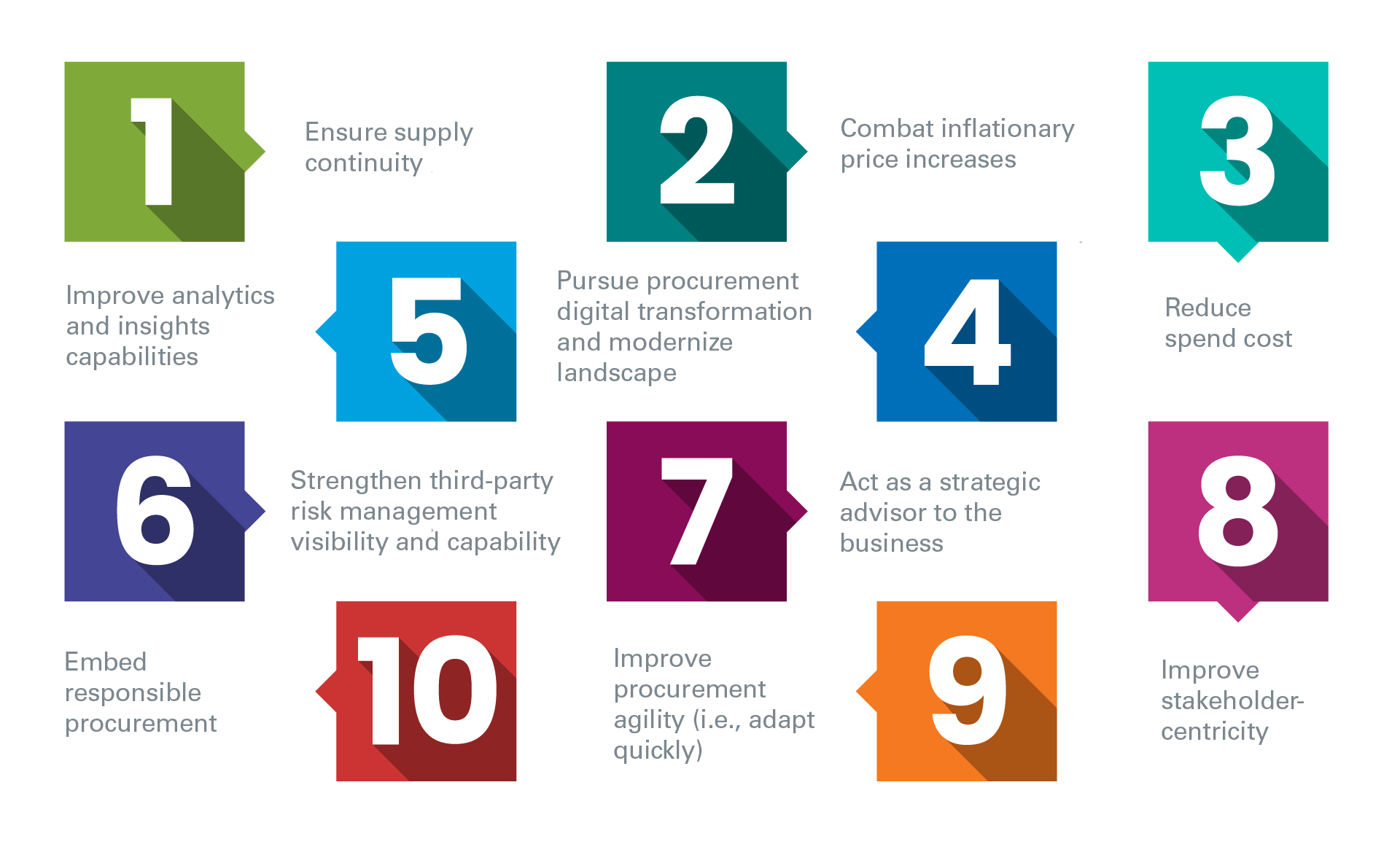 1

Ensure supply continuity

2

Combat inflationary price increases

3

Reduce spend cost

4

Pursue procurement digital transformation and modernize landscape

5

Improve analytics and insights capabilities

6

Strengthen third-party risk management visibility and capability

7

Act as a strategic advisor to the business

8

Improve stakeholder-centricity

9

Improve procurement agility (i.e., adapt quickly)

10

Embed responsible procurement